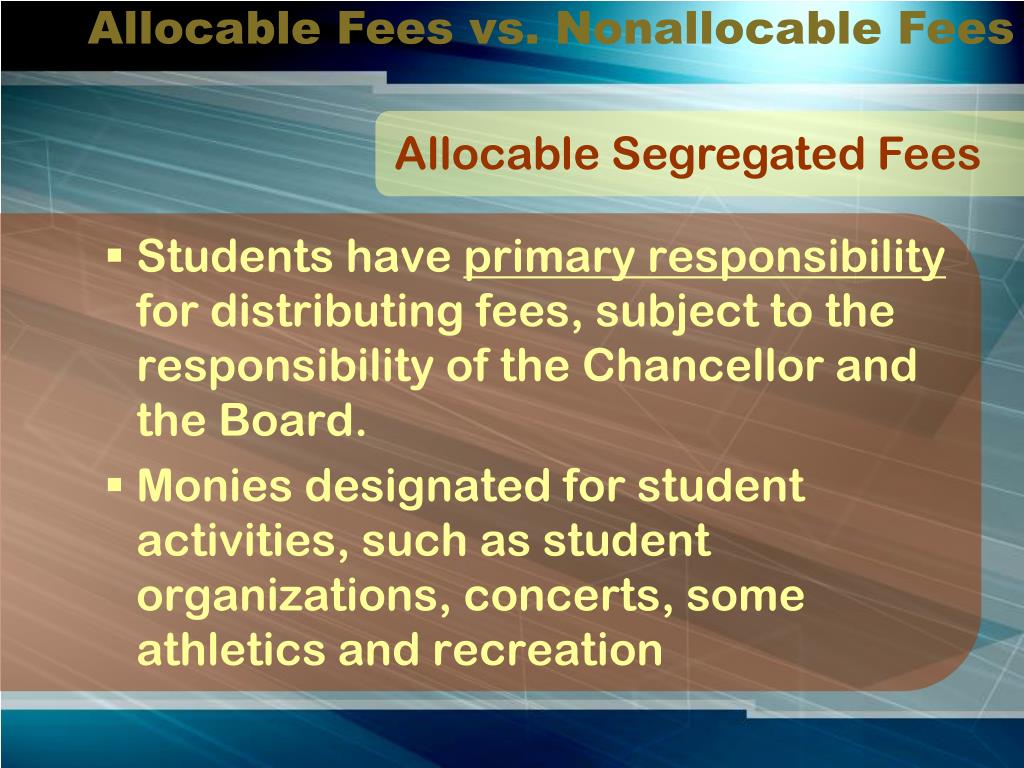 Allocable Fees vs. Nonallocable Fees

Allocable Segregated Fees

▪ Students have primary responsibility for distributing fees, subject to the responsibility of the Chancellor and the Board.

▪ Monies designated for student activities, such as student organizations, concerts, some athletics and recreation